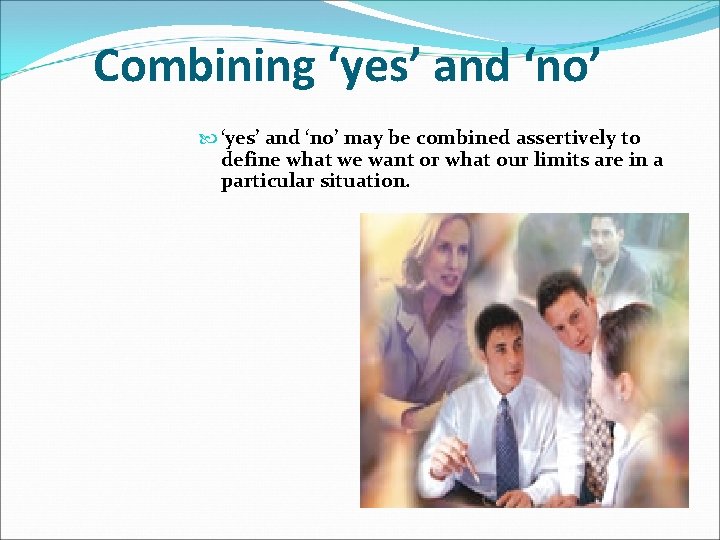 Combining ‘yes’ and ‘no’

‘yes’ and ‘no’ may be combined assertively to define what we want or what our limits are in a particular situation.